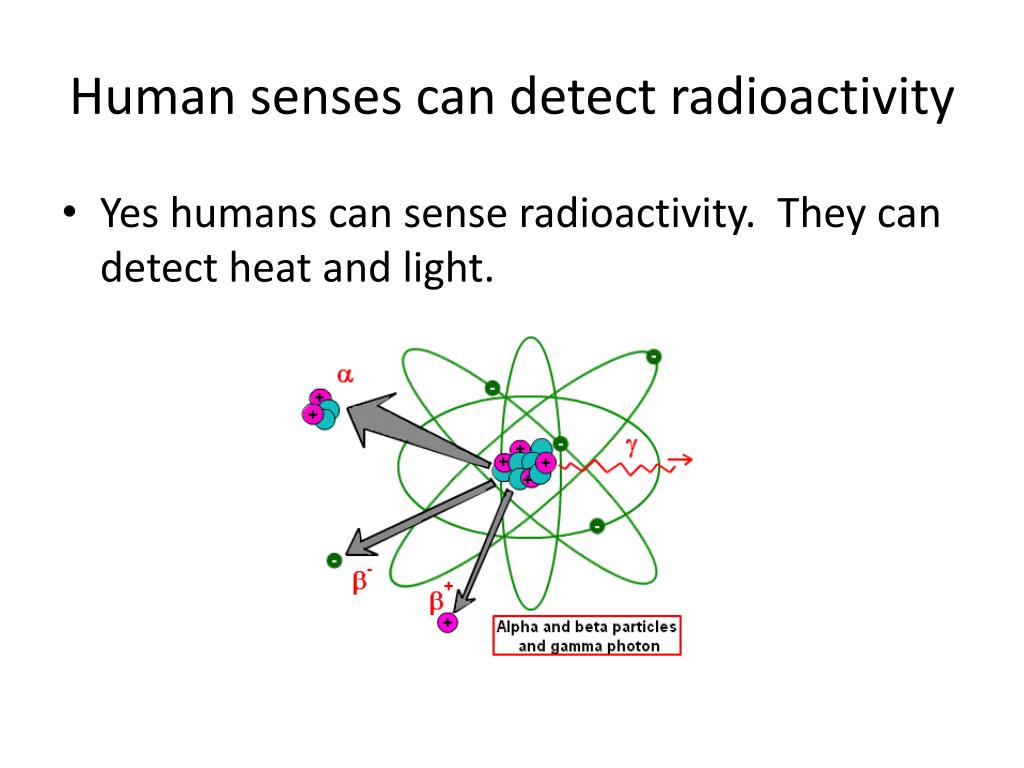 Human senses can detect radioactivity

• Yes humans can sense radioactivity. They can detect heat and light.

$\alpha$

$\gamma$

$\beta^-$

$\beta^+$

Alpha and beta particles and gamma photon